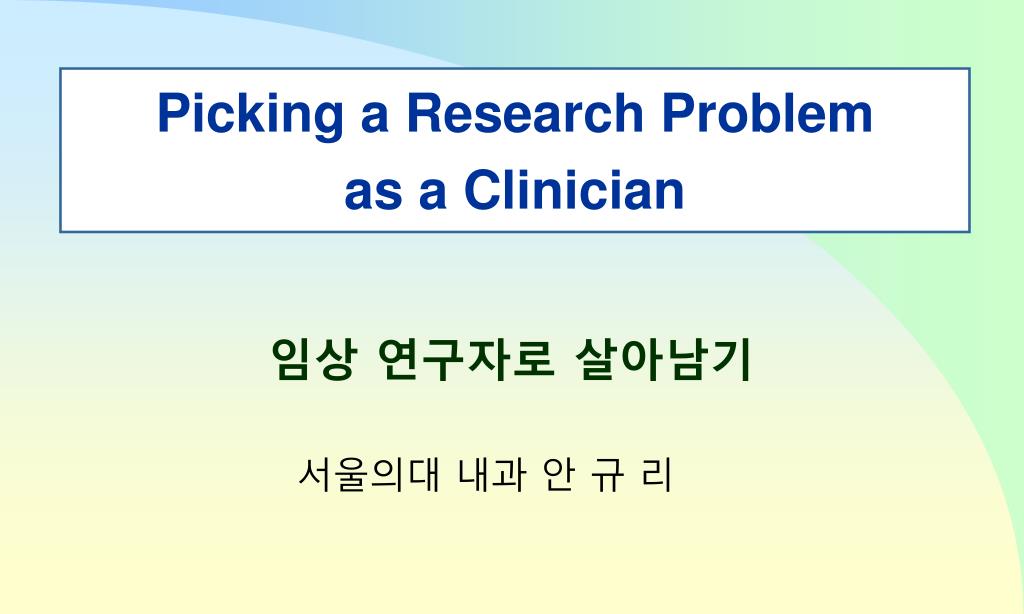 Picking a Research Problem as a Clinician

임상 연구자로 살아남기

서울의대 내과 안 규 리